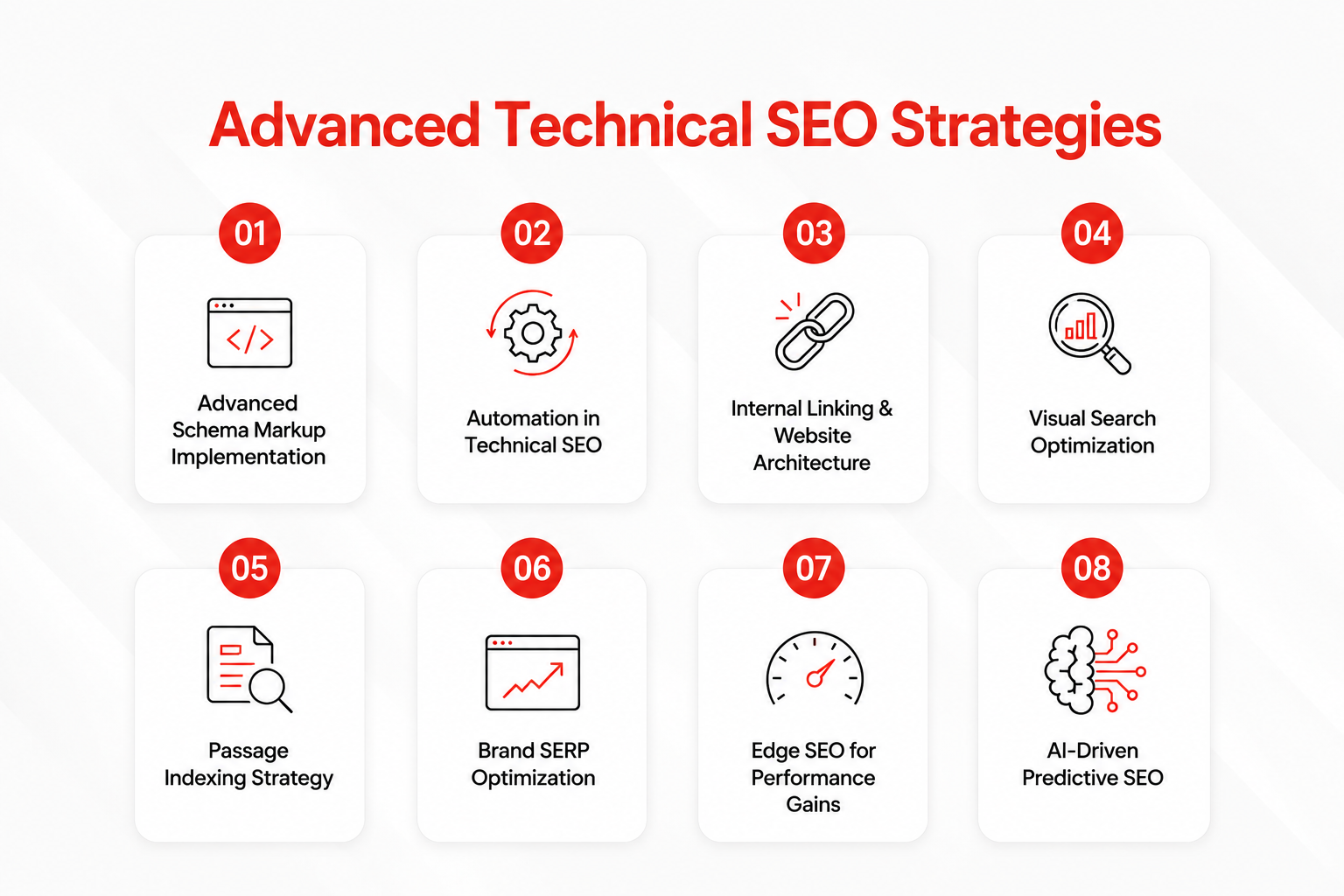 Advanced Technical SEO Strategies

01

Advanced Schema Markup Implementation

02

Automation in Technical SEO

03

Internal Linking & Website Architecture

04

Visual Search Optimization

05

Passage Indexing Strategy

06

Brand SERP Optimization

07

Edge SEO for Performance Gains

08

AI-Driven Predictive SEO